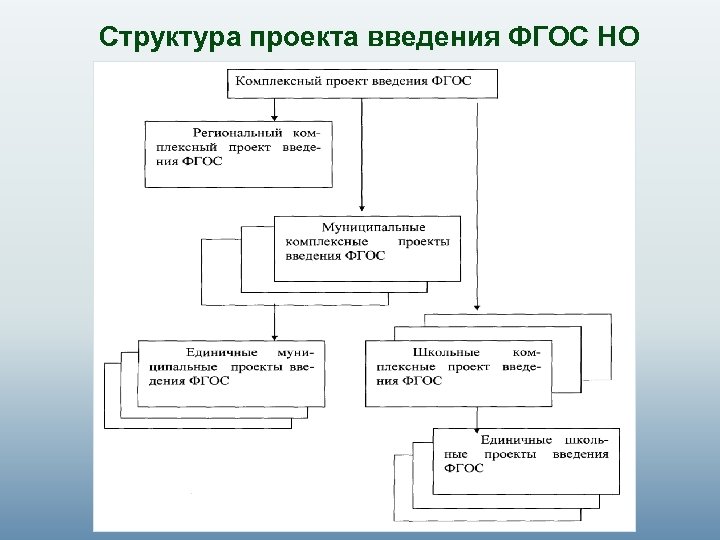 Структура проекта введения ФГОС НО

Комплексный проект введения ФГОС

Региональный комплексный проект введения ФГОС

Муниципальные комплексные проекты введения ФГОС

Единичные муниципальные проекты введения ФГОС

Школьные комплексные проект введения ФГОС

Единичные школьные проекты введения ФГОС